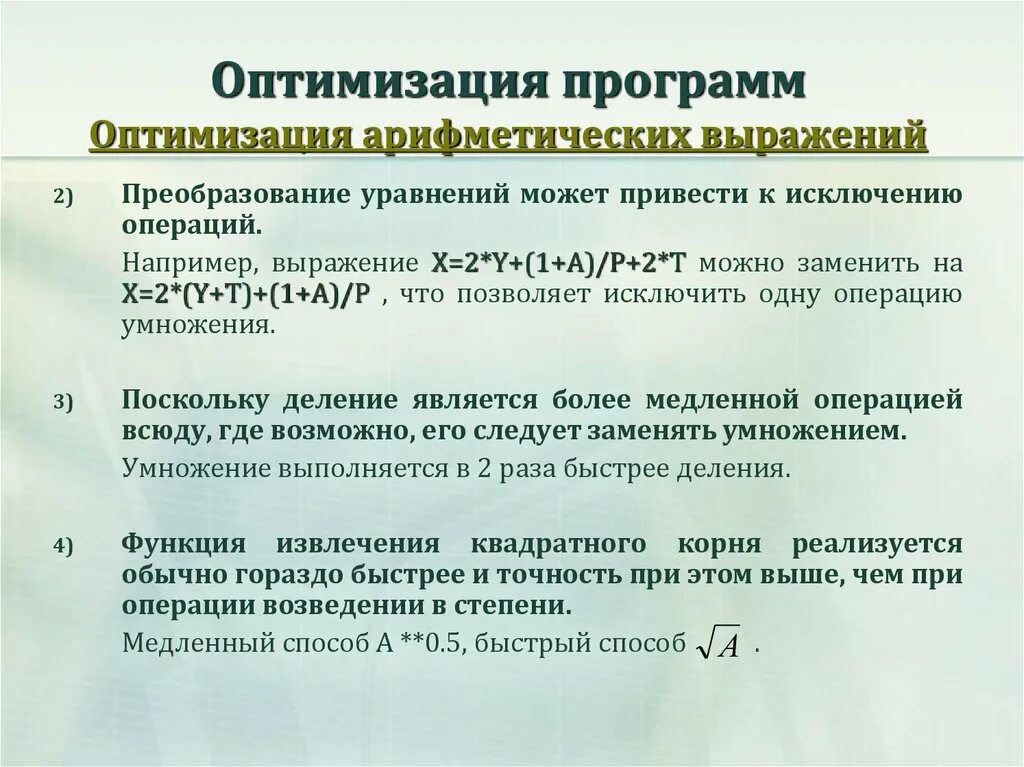 Оптимизация программ
Оптимизация арифметических выражений

2) Преобразование уравнений может привести к исключению операций.

Например, выражение X=2*Y+(1+A)/P+2*T можно заменить на X=2*(Y+T)+(1+A)/P , что позволяет исключить одну операцию умножения.

3) Поскольку деление является более медленной операцией всюду, где возможно, его следует заменять умножением.

Умножение выполняется в 2 раза быстрее деления.

4) Функция извлечения квадратного корня реализуется обычно гораздо быстрее и точность при этом выше, чем при операции возведении в степени.

Медленный способ A **0.5, быстрый способ $\sqrt{A}$ .